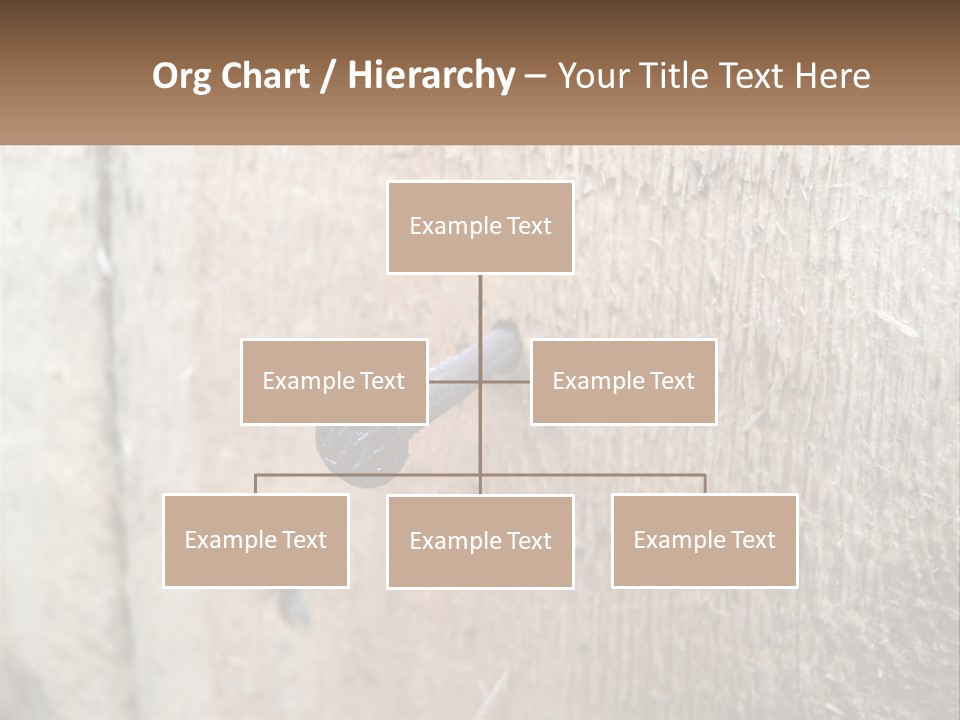 Org Chart / Hierarchy – Your Title Text Here

Example Text

Example Text

Example Text

Example Text

Example Text

Example Text